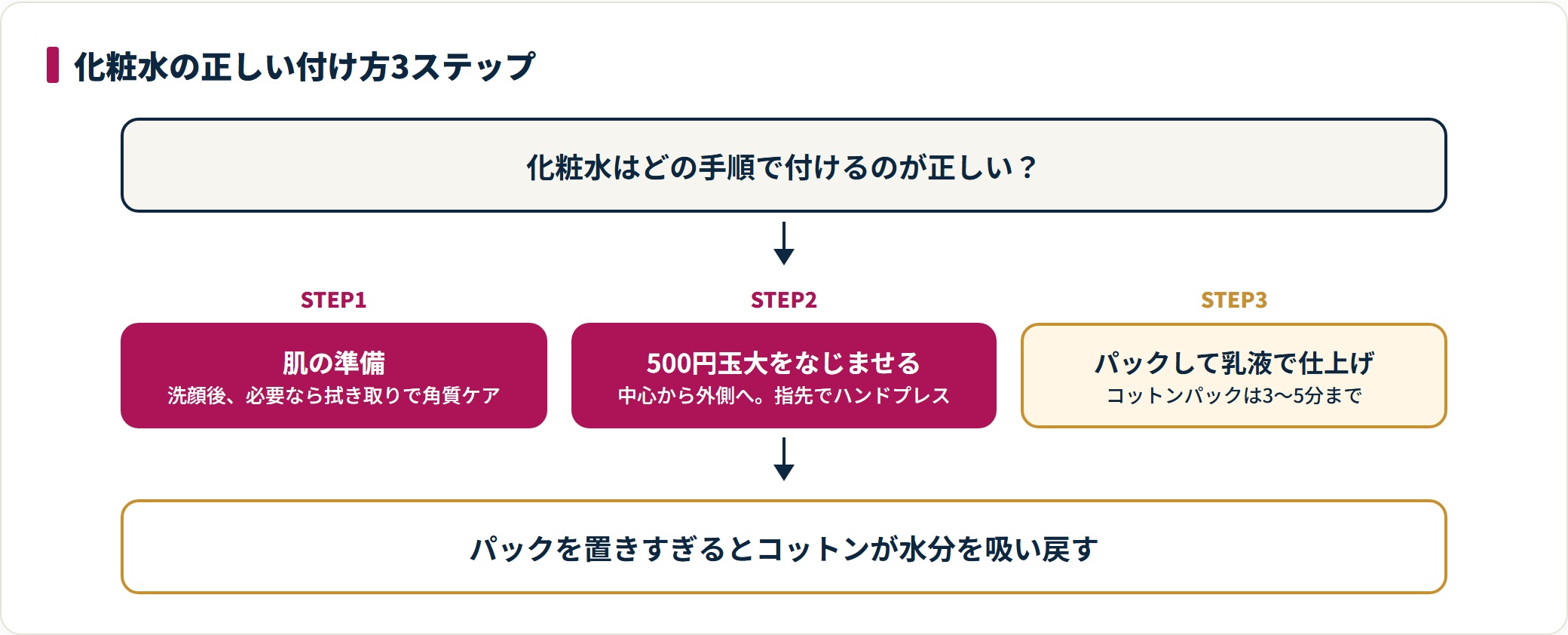 化粧水の正しい付け方3ステップ

化粧水はどの手順で付けるのが正しい？

STEP1

肌の準備

洗顔後、必要なら拭き取りで角質ケア

STEP2

500円玉大をなじませる

中心から外側へ。指先でハンドプレス

STEP3

パックして乳液で仕上げ

コットンパックは3〜5分まで

パックを置きすぎるとコットンが水分を吸い戻す